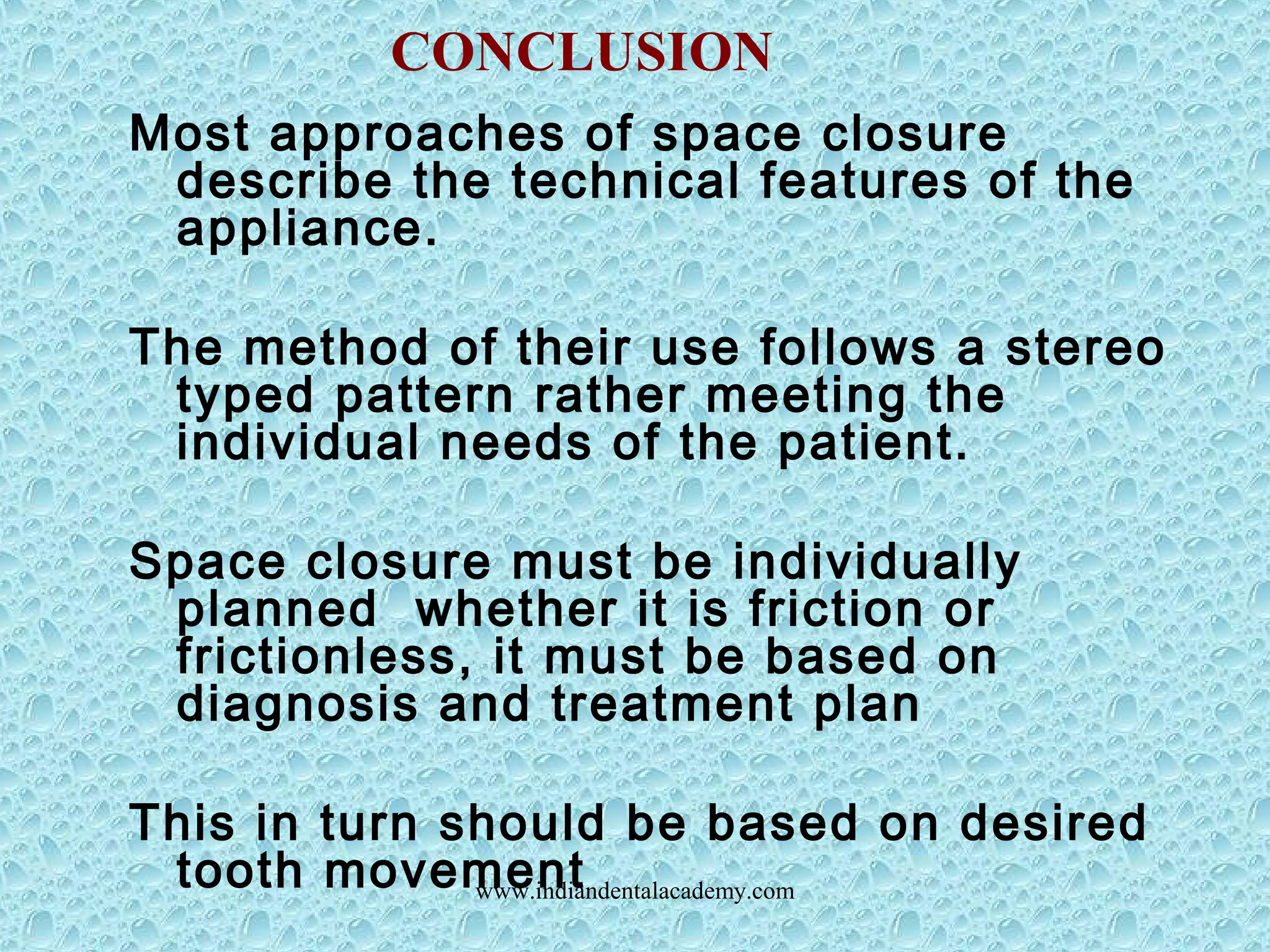 CONCLUSION

Most approaches of space closure describe the technical features of the appliance.

The method of their use follows a stereo typed pattern rather meeting the individual needs of the patient.

Space closure must be individually planned  whether it is friction or frictionless, it must be based on diagnosis and treatment plan

This in turn should be based on desired tooth movement

www.indiandentalacademy.com